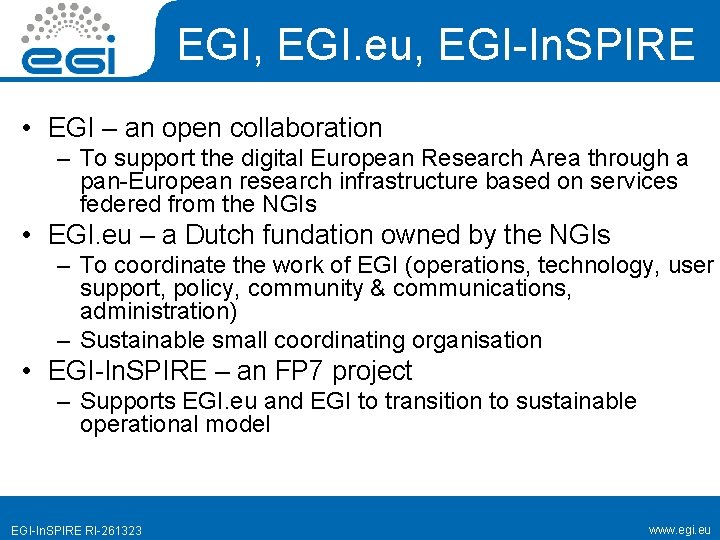 egi

EGI, EGI.eu, EGI-InSPIRE

• EGI – an open collaboration
– To support the digital European Research Area through a pan-European research infrastructure based on services federed from the NGIs
• EGI.eu – a Dutch fundation owned by the NGIs
– To coordinate the work of EGI (operations, technology, user support, policy, community & communications, administration)
– Sustainable small coordinating organisation
• EGI-InSPIRE – an FP7 project
– Supports EGI.eu and EGI to transition to sustainable operational model

EGI-InSPIRE RI-261323

www.egi.eu